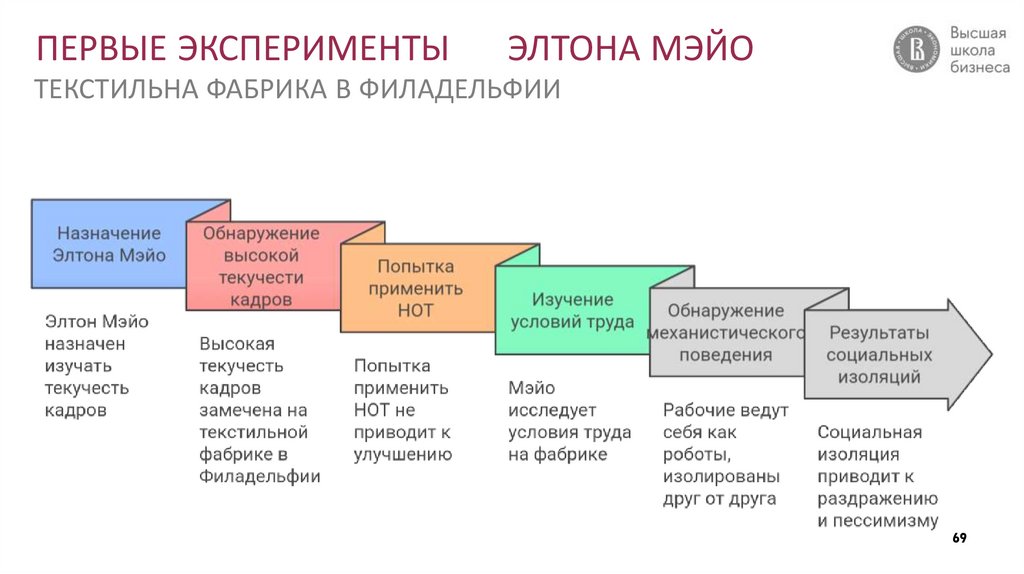 ПЕРВЫЕ ЭКСПЕРИМЕНТЫ ЭЛТОНА МЭЙО
ТЕКСТИЛЬНА ФАБРИКА В ФИЛАДЕЛЬФИИ

Высшая школа бизнеса

Назначение Элтона Мэйо

Элтон Мэйо назначен изучать текучесть кадров

Обнаружение высокой текучести кадров

Высокая текучесть кадров замечена на текстильной фабрике в Филадельфии

Попытка применить НОТ

Попытка применить НОТ не приводит к улучшению

Изучение условий труда

Мэйо исследует условия труда на фабрике

Обнаружение механистического поведения

Рабочие ведут себя как роботы, изолированы друг от друга

Результаты социальных изоляций

Социальная изоляция приводит к раздражению и пессимизму

69